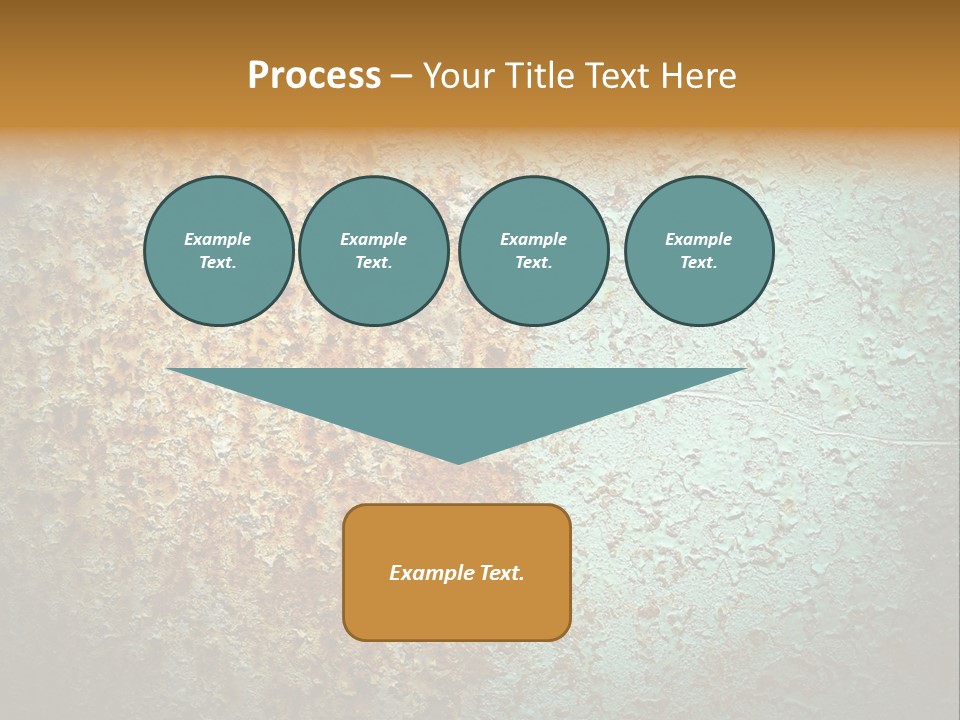 Process – Your Title Text Here

Example Text.

Example Text.

Example Text.

Example Text.

Example Text.